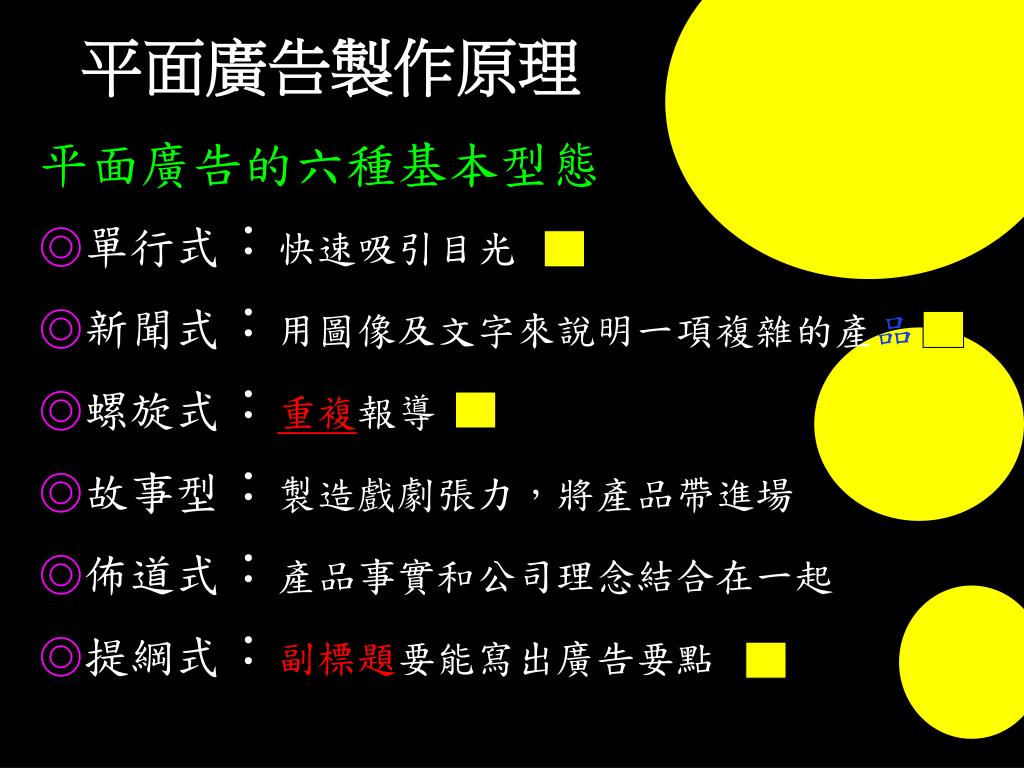 平面廣告製作原理

平面廣告的六種基本型態

◎單行式：快速吸引目光

◎新聞式：用圖像及文字來說明一項複雜的產品

◎螺旋式：重複報導

◎故事型：製造戲劇張力，將產品帶進場

◎佈道式：產品事實和公司理念結合在一起

◎提綱式：副標題要能寫出廣告要點